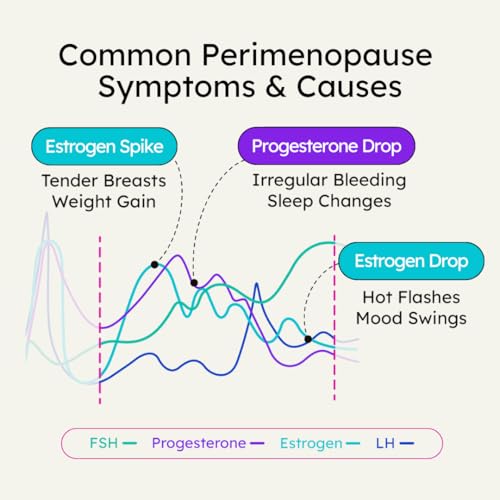 Common Perimenopause Symptoms & Causes

Estrogen Spike
Tender Breasts
Weight Gain

Progesterone Drop
Irregular Bleeding
Sleep Changes

Estrogen Drop
Hot Flashes
Mood Swings

FSH — Progesterone — Estrogen — LH —